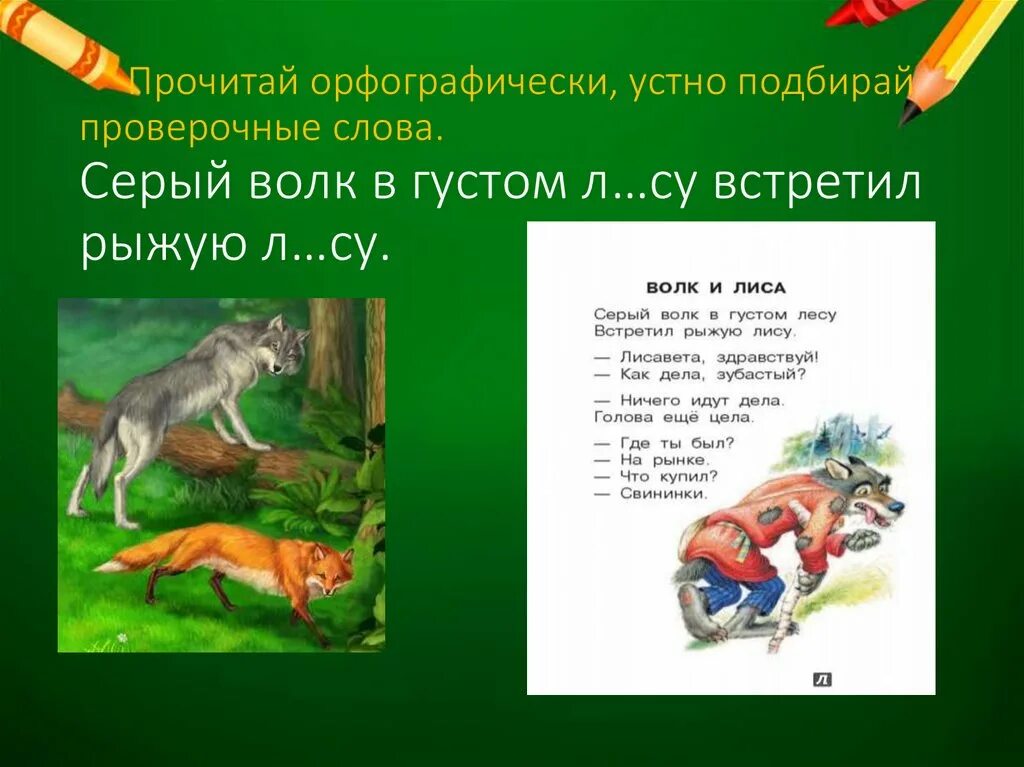 Прочитай орфографически, устно подбирай проверочные слова.

Серый волк в густом л...су встретил рыжую л...су.

ВОЛК И ЛИСА

Серый волк в густом лесу
Встретил рыжую лису.

— Лисавета, здравствуй!
— Как дела, зубастый?

— Ничего идут дела.
Голова ещё цела.

— Где ты был?
— На рынке.
— Что купил?
— Свининки.

Л